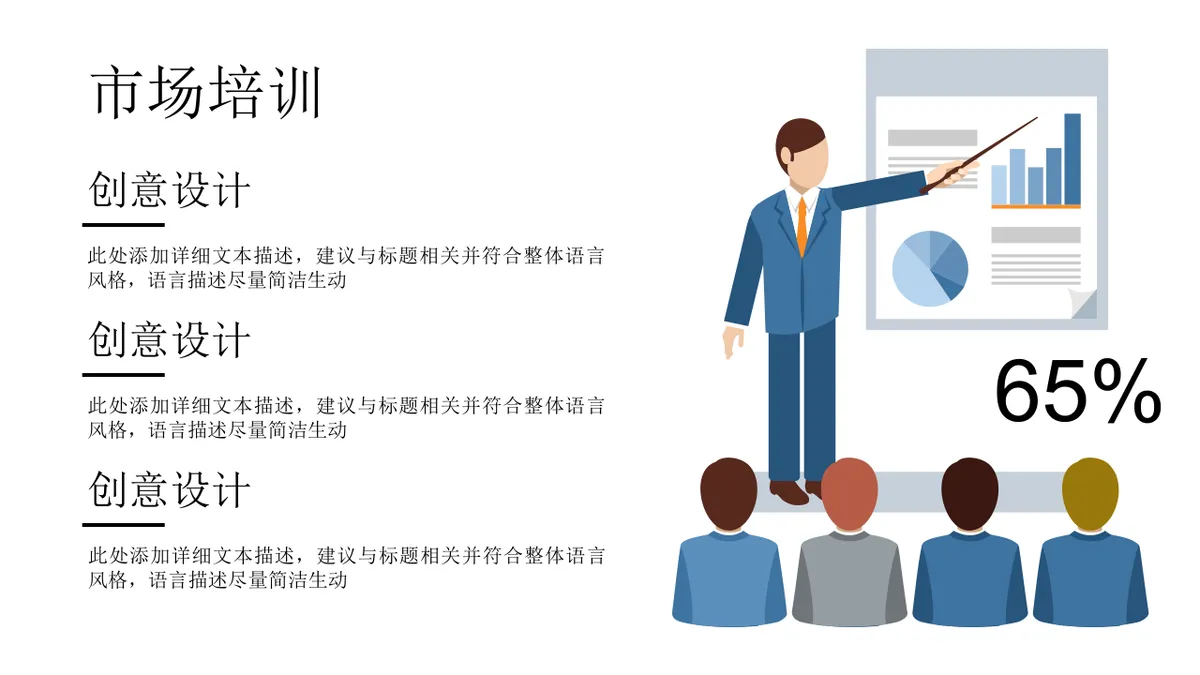 市场培训

创意设计

此处添加详细文本描述，建议与标题相关并符合整体语言风格，语言描述尽量简洁生动

创意设计

此处添加详细文本描述，建议与标题相关并符合整体语言风格，语言描述尽量简洁生动

创意设计

此处添加详细文本描述，建议与标题相关并符合整体语言风格，语言描述尽量简洁生动

65%